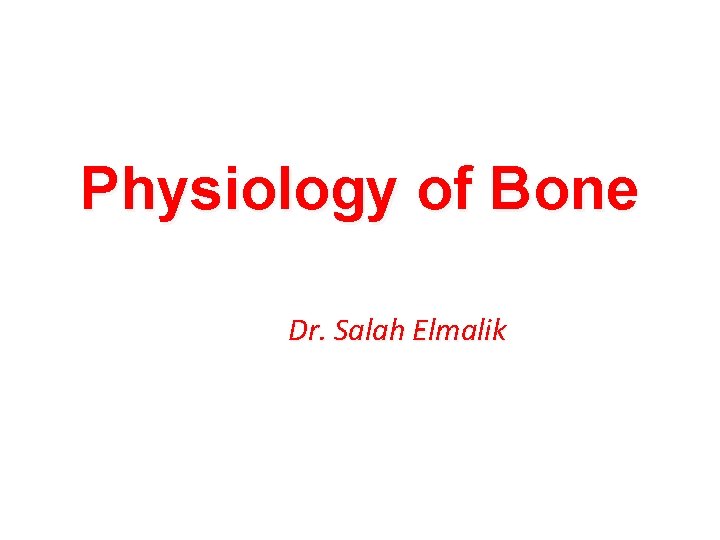 Physiology of Bone

Dr. Salah Elmalik